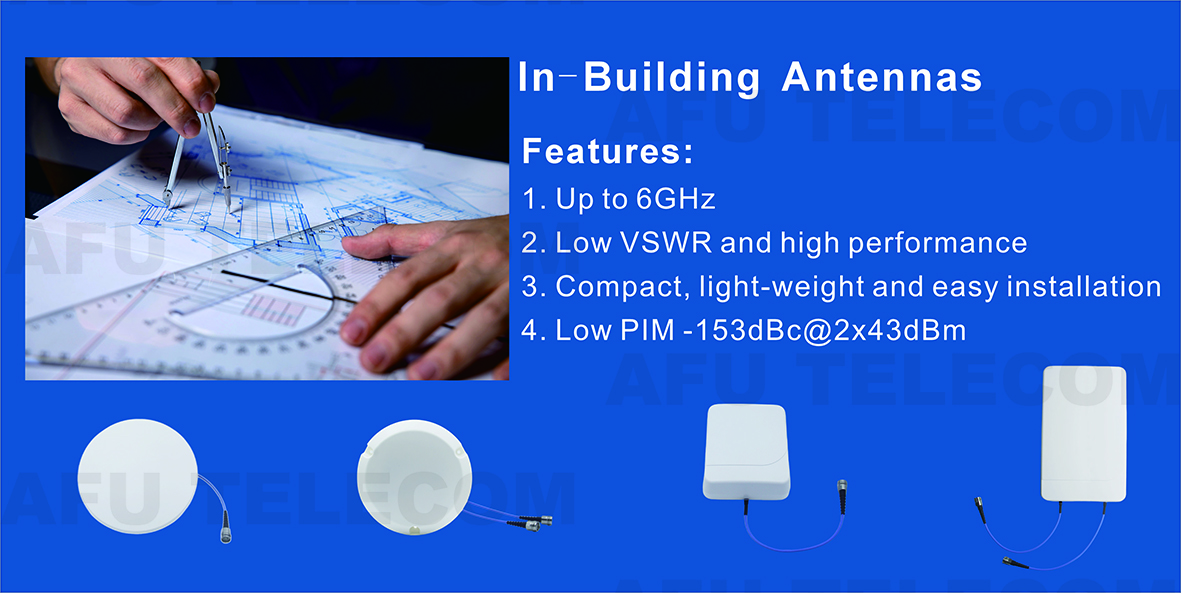 In-Building Antennas

Features:

1. Up to 6GHz
2. Low VSWR and high performance
3. Compact, light-weight and easy installation
4. Low PIM -153dBc@2x43dBm

AFU TELECOM